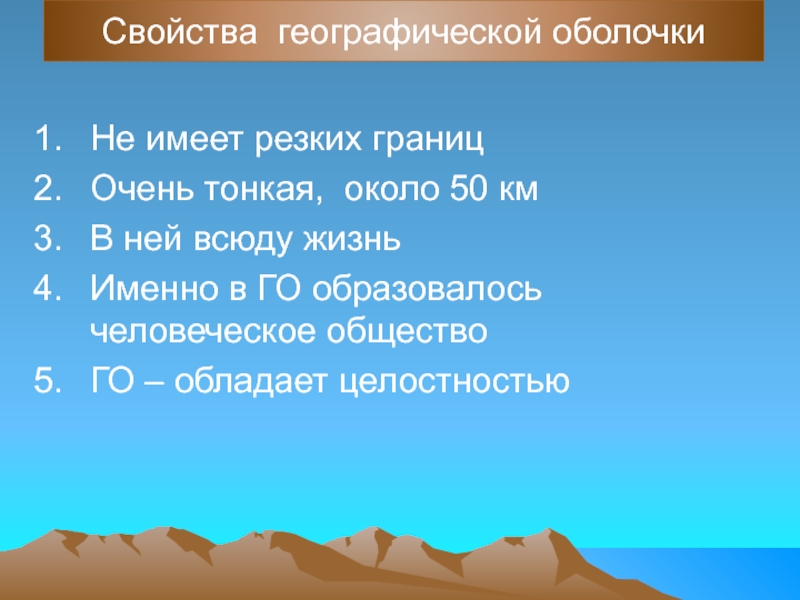 Свойства географической оболочки

1. Не имеет резких границ
2. Очень тонкая, около 50 км
3. В ней всюду жизнь
4. Именно в ГО образовалось человеческое общество
5. ГО – обладает целостностью